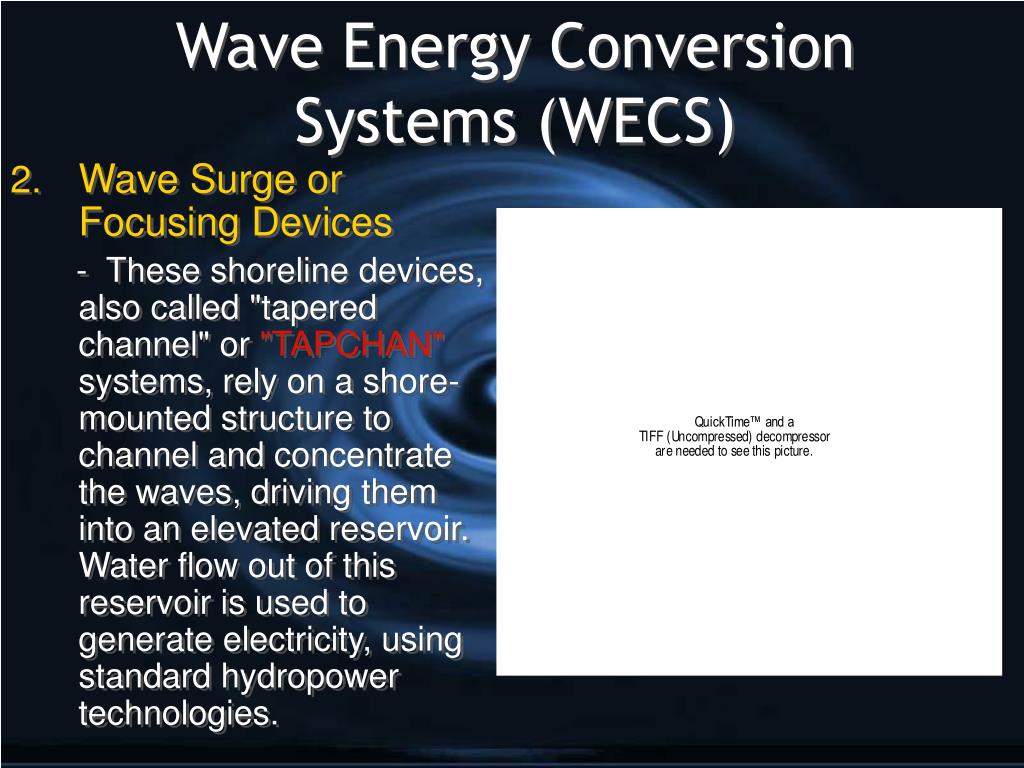 Wave Energy Conversion Systems (WECS)

2. Wave Surge or Focusing Devices

- These shoreline devices, also called "tapered channel" or "TAPCHAN" systems, rely on a shore-mounted structure to channel and concentrate the waves, driving them into an elevated reservoir. Water flow out of this reservoir is used to generate electricity, using standard hydropower technologies.

QuickTime™ and a
TIFF (Uncompressed) decompressor
are needed to see this picture.